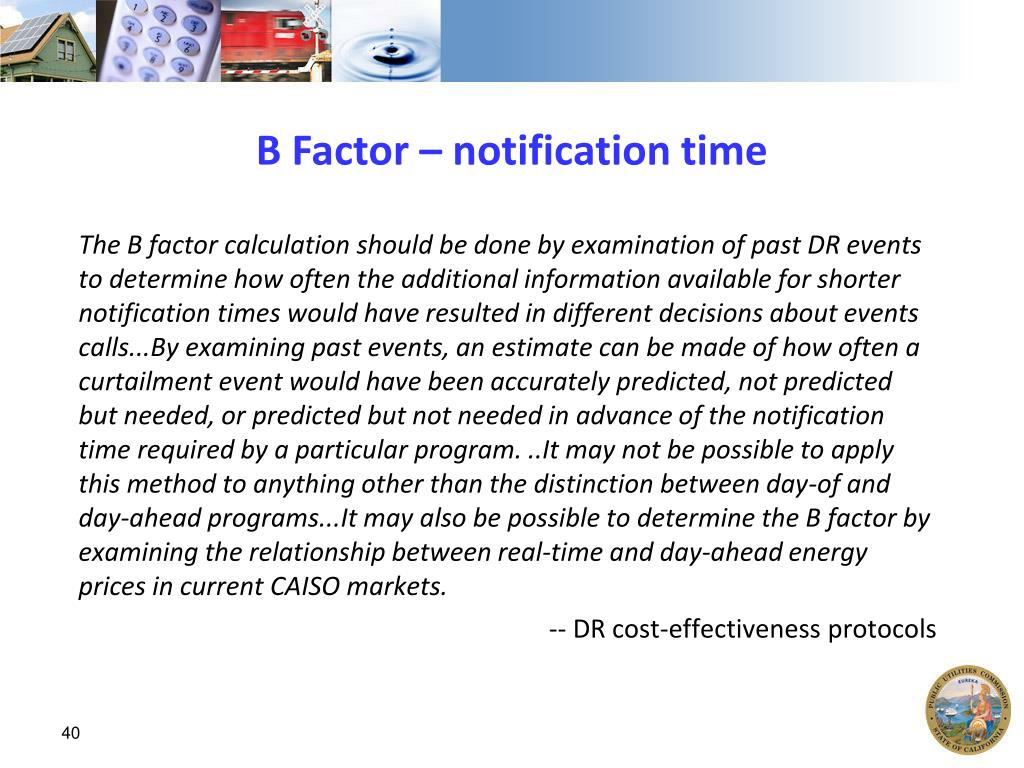 B Factor – notification time

The B factor calculation should be done by examination of past DR events to determine how often the additional information available for shorter notification times would have resulted in different decisions about events calls...By examining past events, an estimate can be made of how often a curtailment event would have been accurately predicted, not predicted but needed, or predicted but not needed in advance of the notification time required by a particular program. ..It may not be possible to apply this method to anything other than the distinction between day-of and day-ahead programs...It may also be possible to determine the B factor by examining the relationship between real-time and day-ahead energy prices in current CAISO markets.

-- DR cost-effectiveness protocols

40

PUBLIC UTILITIES COMMISSION EUREKA STATE OF CALIFORNIA